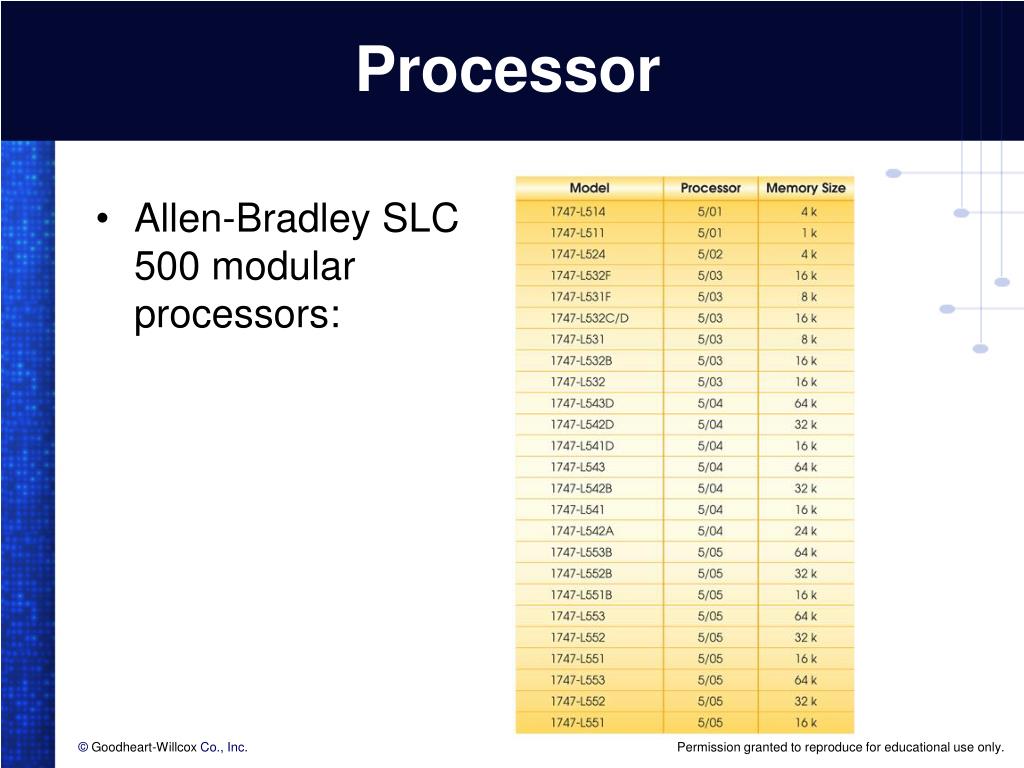 Processor

• Allen-Bradley SLC 500 modular processors:

| Model | Processor | Memory Size |
|---|---|---|
| 1747-L514 | 5/01 | 4 k |
| 1747-L511 | 5/01 | 1 k |
| 1747-L524 | 5/02 | 4 k |
| 1747-L532F | 5/03 | 16 k |
| 1747-L531F | 5/03 | 8 k |
| 1747-L532C/D | 5/03 | 16 k |
| 1747-L531 | 5/03 | 8 k |
| 1747-L532B | 5/03 | 16 k |
| 1747-L532 | 5/03 | 16 k |
| 1747-L543D | 5/04 | 64 k |
| 1747-L542D | 5/04 | 32 k |
| 1747-L541D | 5/04 | 16 k |
| 1747-L543 | 5/04 | 64 k |
| 1747-L542B | 5/04 | 32 k |
| 1747-L541 | 5/04 | 16 k |
| 1747-L542A | 5/04 | 24 k |
| 1747-L553B | 5/05 | 64 k |
| 1747-L552B | 5/05 | 32 k |
| 1747-L551B | 5/05 | 16 k |
| 1747-L553 | 5/05 | 64 k |
| 1747-L552 | 5/05 | 32 k |
| 1747-L551 | 5/05 | 16 k |
| 1747-L553 | 5/05 | 64 k |
| 1747-L552 | 5/05 | 32 k |
| 1747-L551 | 5/05 | 16 k |

© Goodheart-Willcox Co., Inc.

Permission granted to reproduce for educational use only.